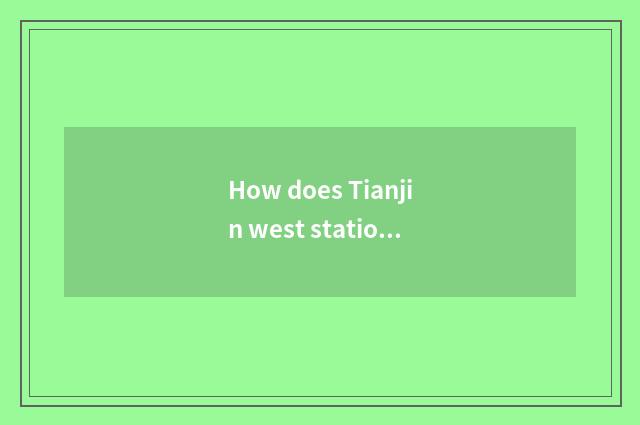 How does Tianjin west statio...